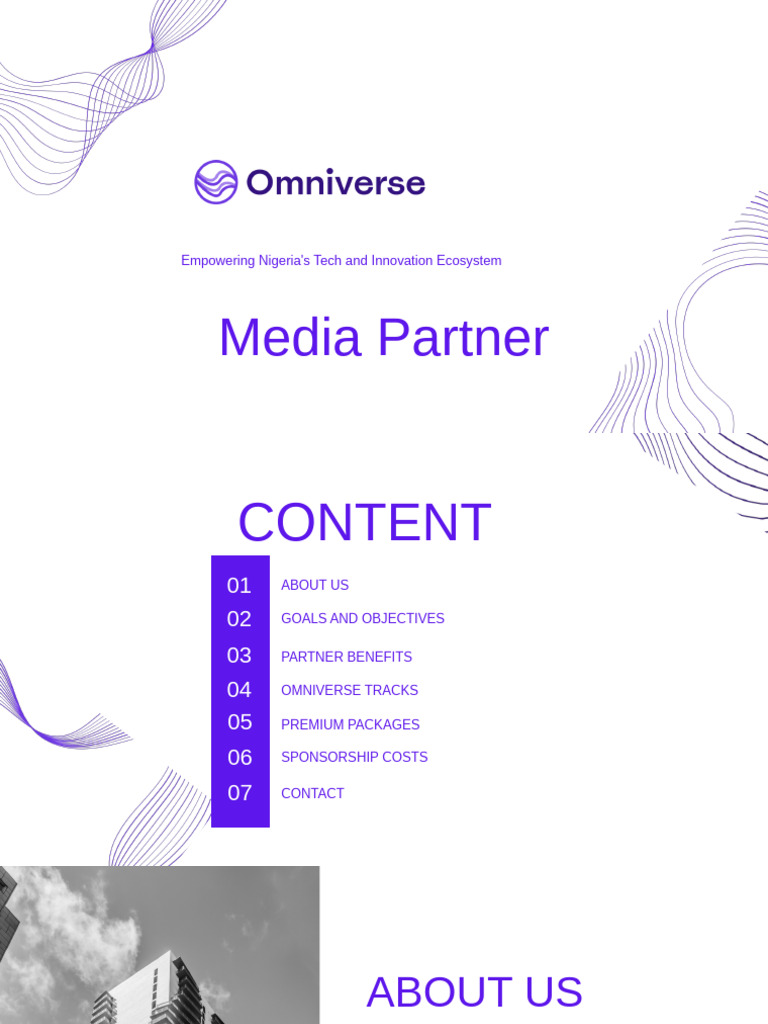 Omniverse

Empowering Nigeria's Tech and Innovation Ecosystem

Media Partner

CONTENT

01 ABOUT US
02 GOALS AND OBJECTIVES
03 PARTNER BENEFITS
04 OMNIVERSE TRACKS
05 PREMIUM PACKAGES
06 SPONSORSHIP COSTS
07 CONTACT

ABOUT US